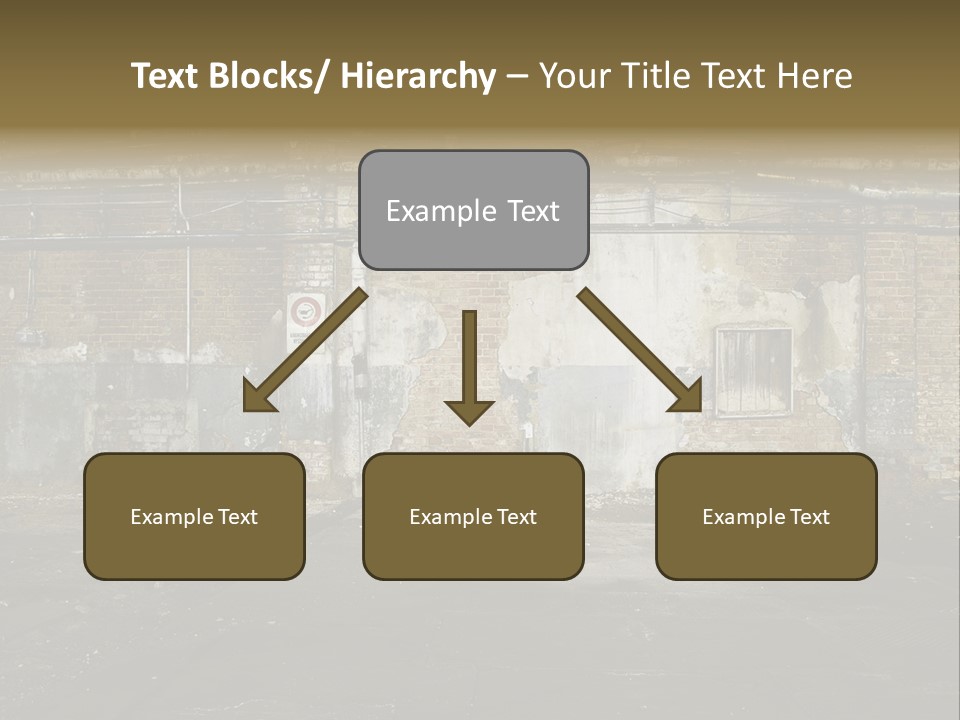 Text Blocks/ Hierarchy – Your Title Text Here

Example Text

Example Text

Example Text

Example Text